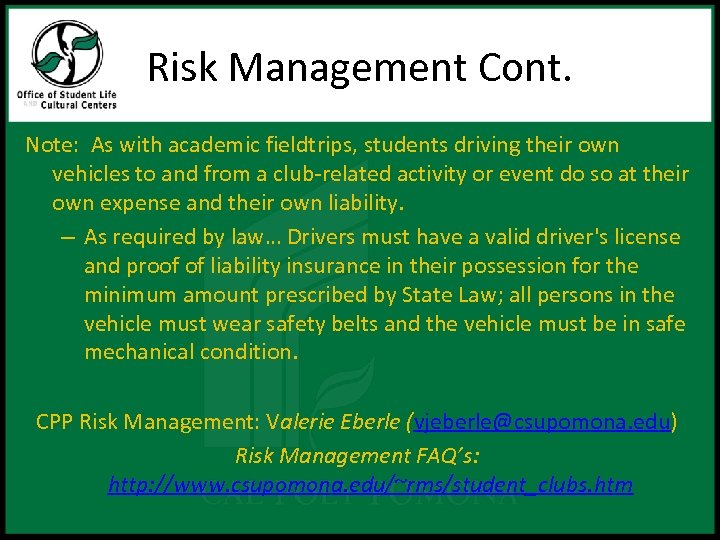 Office of Student Life AND Cultural Centers

Risk Management Cont.

Note: As with academic fieldtrips, students driving their own vehicles to and from a club-related activity or event do so at their own expense and their own liability.

– As required by law… Drivers must have a valid driver's license and proof of liability insurance in their possession for the minimum amount prescribed by State Law; all persons in the vehicle must wear safety belts and the vehicle must be in safe mechanical condition.

CPP Risk Management: Valerie Eberle (vjeberle@csupomona.edu)

Risk Management FAQ's:
http://www.csupomona.edu/~rms/student_clubs.htm

CAL POLY POMONA